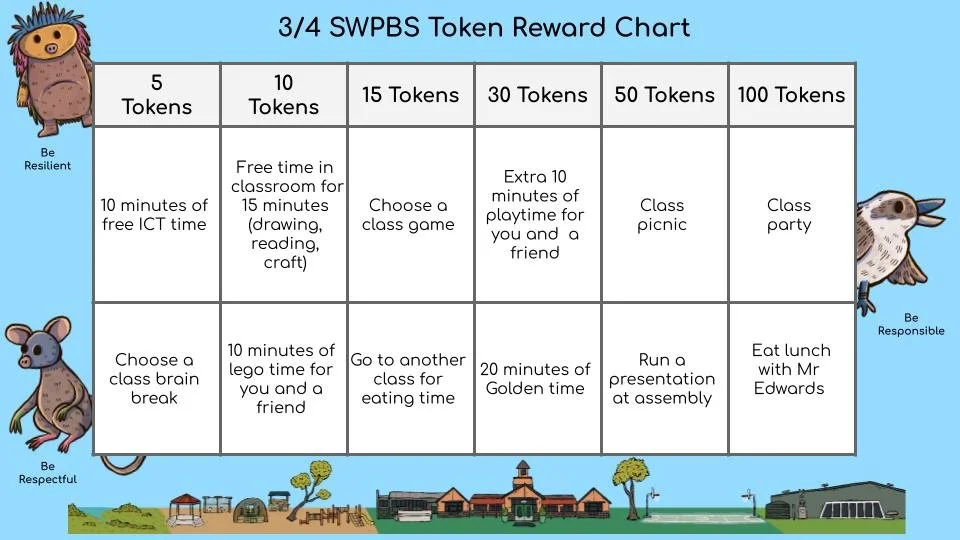 3/4 SWPBS Token Reward Chart

Be Resilient

| 5 Tokens | 10 Tokens | 15 Tokens | 30 Tokens | 50 Tokens | 100 Tokens |
|---|---|---|---|---|---|
| 10 minutes of free ICT time | Free time in classroom for 15 minutes (drawing, reading, craft) | Choose a class game | Extra 10 minutes of playtime for you and a friend | Class picnic | Class party |
| Choose a class brain break | 10 minutes of lego time for you and a friend | Go to another class for eating time | 20 minutes of Golden time | Run a presentation at assembly | Eat lunch with Mr Edwards |

Be Responsible

Be Respectful